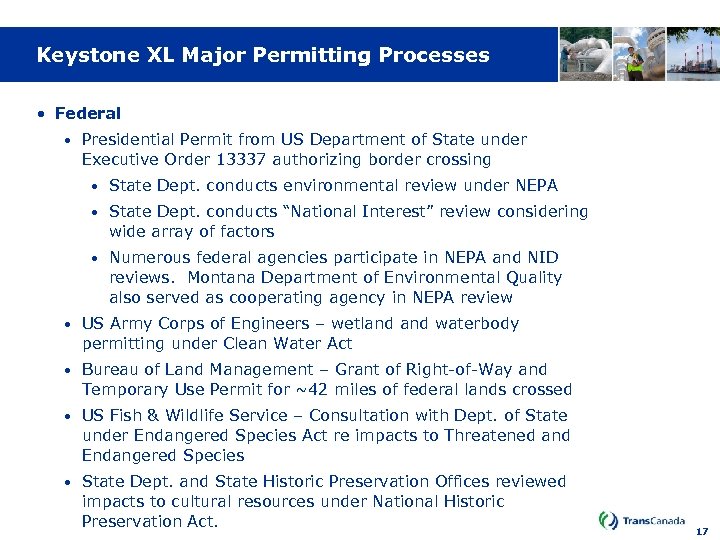 Keystone XL Major Permitting Processes

• Federal

• Presidential Permit from US Department of State under Executive Order 13337 authorizing border crossing

• State Dept. conducts environmental review under NEPA

• State Dept. conducts "National Interest" review considering wide array of factors

• Numerous federal agencies participate in NEPA and NID reviews. Montana Department of Environmental Quality also served as cooperating agency in NEPA review

• US Army Corps of Engineers – wetland and waterbody permitting under Clean Water Act

• Bureau of Land Management – Grant of Right-of-Way and Temporary Use Permit for ~42 miles of federal lands crossed

• US Fish & Wildlife Service – Consultation with Dept. of State under Endangered Species Act re impacts to Threatened and Endangered Species

• State Dept. and State Historic Preservation Offices reviewed impacts to cultural resources under National Historic Preservation Act.

TransCanada

17